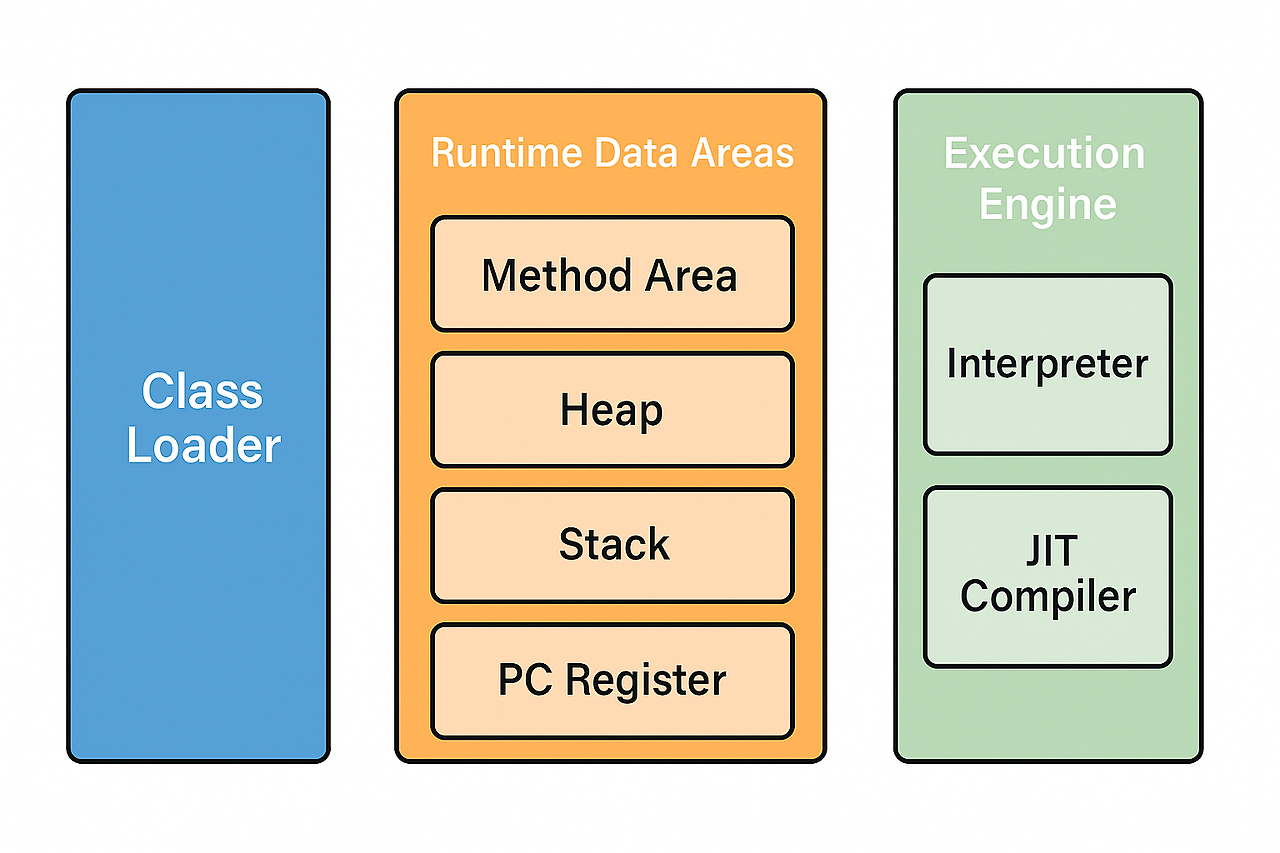 Class Loader

Runtime Data Areas

Method Area

Heap

Stack

PC Register

Execution Engine

Interpreter

JIT Compiler